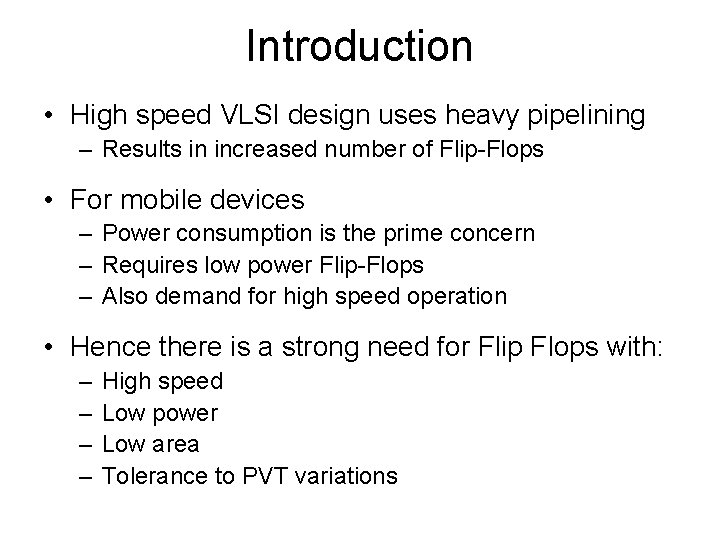 Introduction

• High speed VLSI design uses heavy pipelining
– Results in increased number of Flip-Flops

• For mobile devices
– Power consumption is the prime concern
– Requires low power Flip-Flops
– Also demand for high speed operation

• Hence there is a strong need for Flip Flops with:
– High speed
– Low power
– Low area
– Tolerance to PVT variations